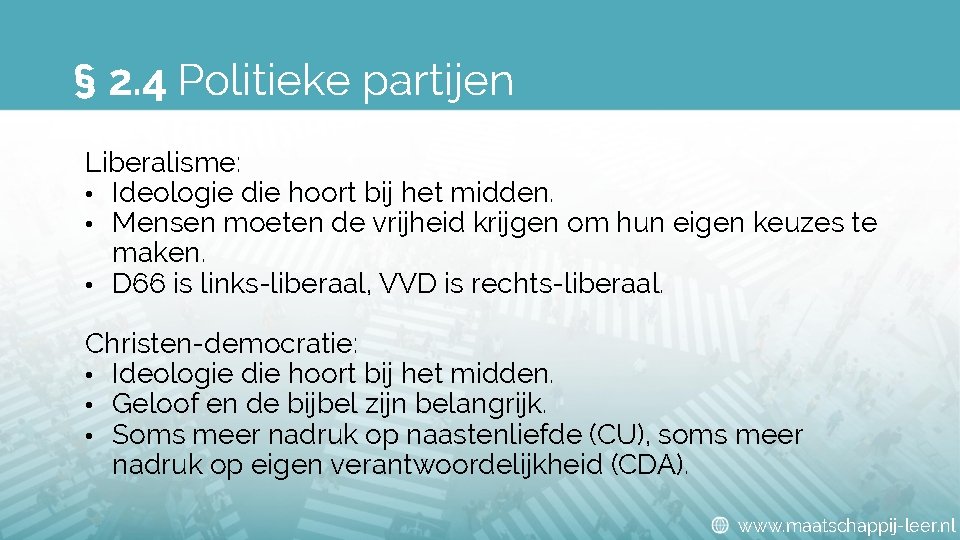 § 2.4 Politieke partijen

Liberalisme:
• Ideologie die hoort bij het midden.
• Mensen moeten de vrijheid krijgen om hun eigen keuzes te maken.
• D66 is links-liberaal, VVD is rechts-liberaal.

Christen-democratie:
• Ideologie die hoort bij het midden.
• Geloof en de bijbel zijn belangrijk.
• Soms meer nadruk op naastenliefde (CU), soms meer nadruk op eigen verantwoordelijkheid (CDA).

www.maatschappij-leer.nl